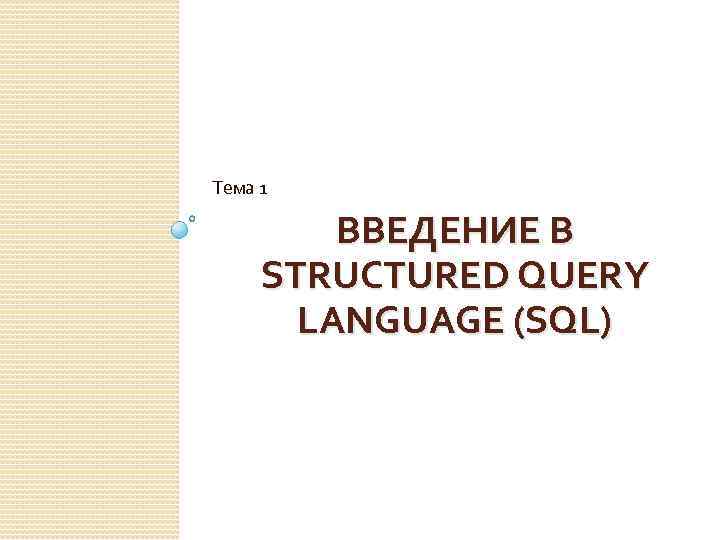 Тема 1

ВВЕДЕНИЕ В STRUCTURED QUERY LANGUAGE (SQL)